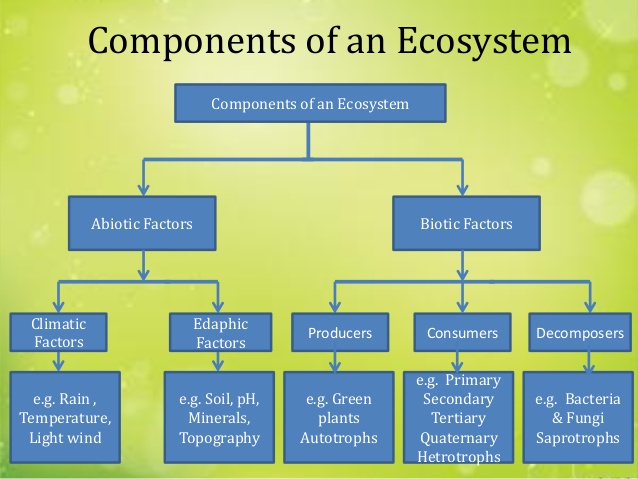 Components of an Ecosystem

Components of an Ecosystem

Abiotic Factors

Biotic Factors

Climatic Factors

Edaphic Factors

Producers

Consumers

Decomposers

e.g. Rain , Temperature, Light wind

e.g. Soil, pH, Minerals, Topography

e.g. Green plants Autotrophs

e.g. Primary Secondary Tertiary Quaternary Hetrotrophs

e.g. Bacteria & Fungi Saprotrophs